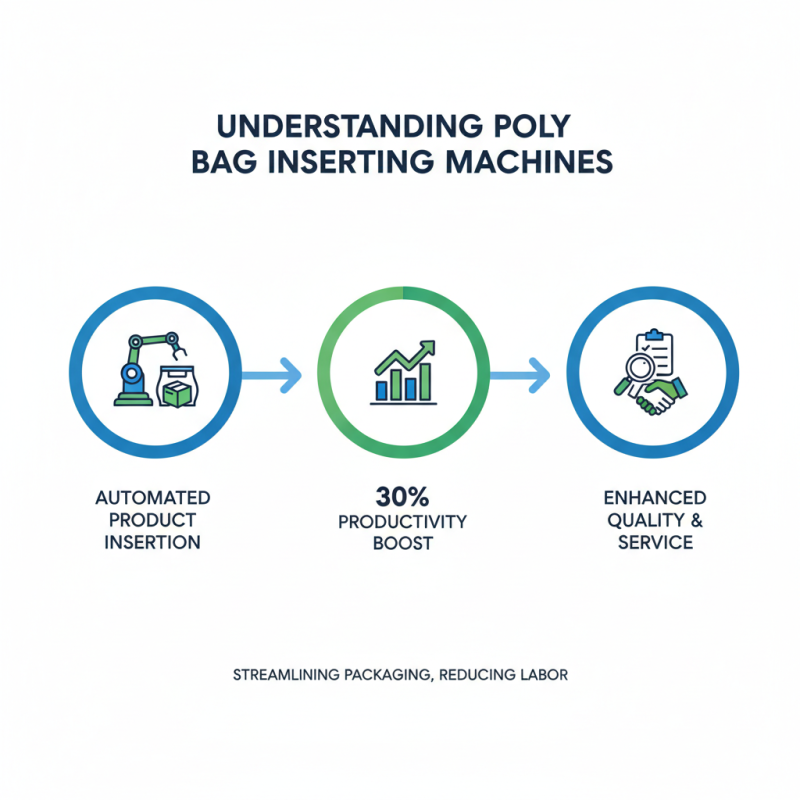 UNDERSTANDING POLY BAG INSERTING MACHINES

AUTOMATED PRODUCT INSERTION

30%
PRODUCTIVITY BOOST

ENHANCED QUALITY & SERVICE

STREAMLINING PACKAGING, REDUCING LABOR